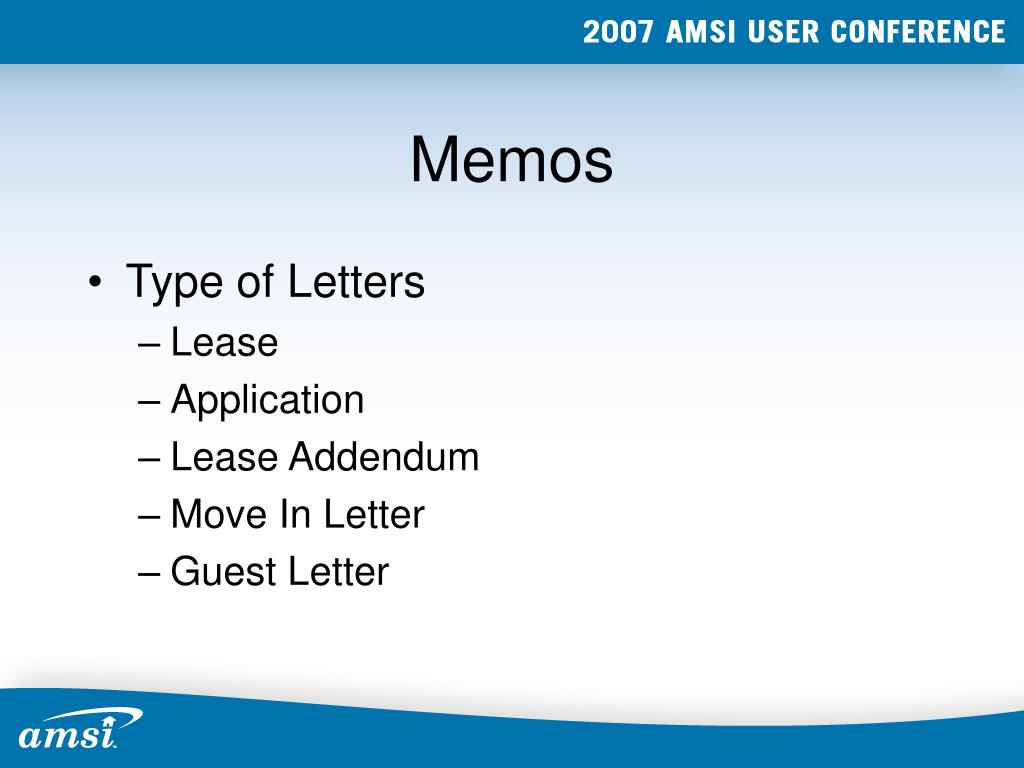 2007 AMSI USER CONFERENCE

Memos

• Type of Letters
– Lease
– Application
– Lease Addendum
– Move In Letter
– Guest Letter

amsi